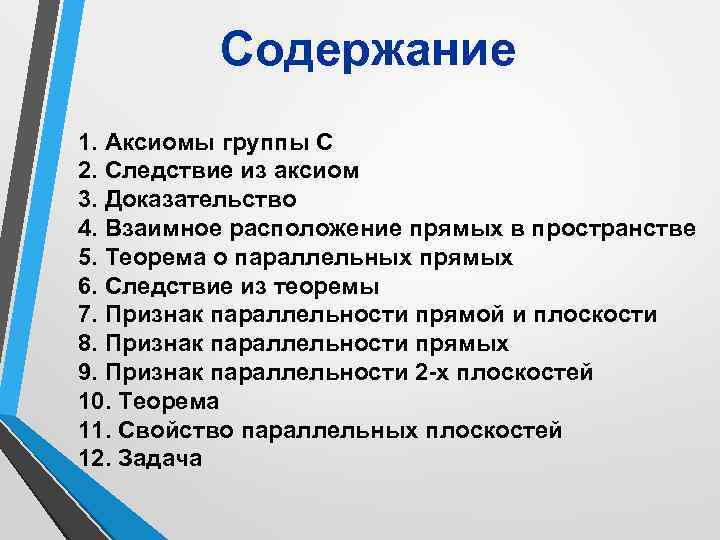 Содержание

1. Аксиомы группы С
2. Следствие из аксиом
3. Доказательство
4. Взаимное расположение прямых в пространстве
5. Теорема о параллельных прямых
6. Следствие из теоремы
7. Признак параллельности прямой и плоскости
8. Признак параллельности прямых
9. Признак параллельности 2-х плоскостей
10. Теорема
11. Свойство параллельных плоскостей
12. Задача